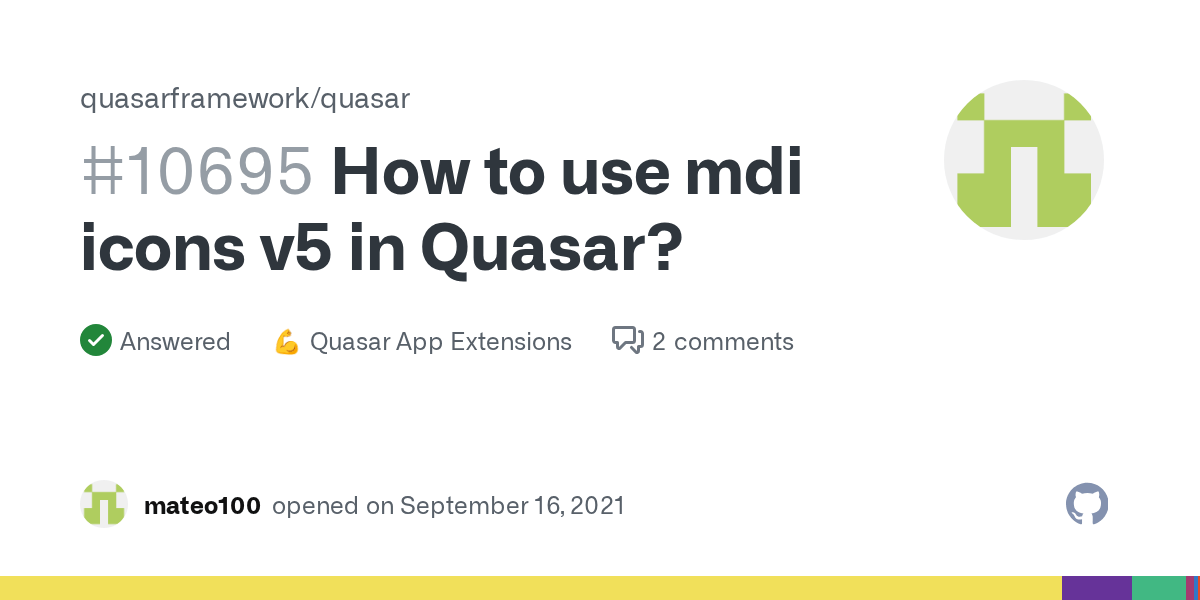 quasarframework/quasar

#10695 How to use mdi icons v5 in Quasar?

Answered 💪 Quasar App Extensions 2 comments

mateo100 opened on September 16, 2021